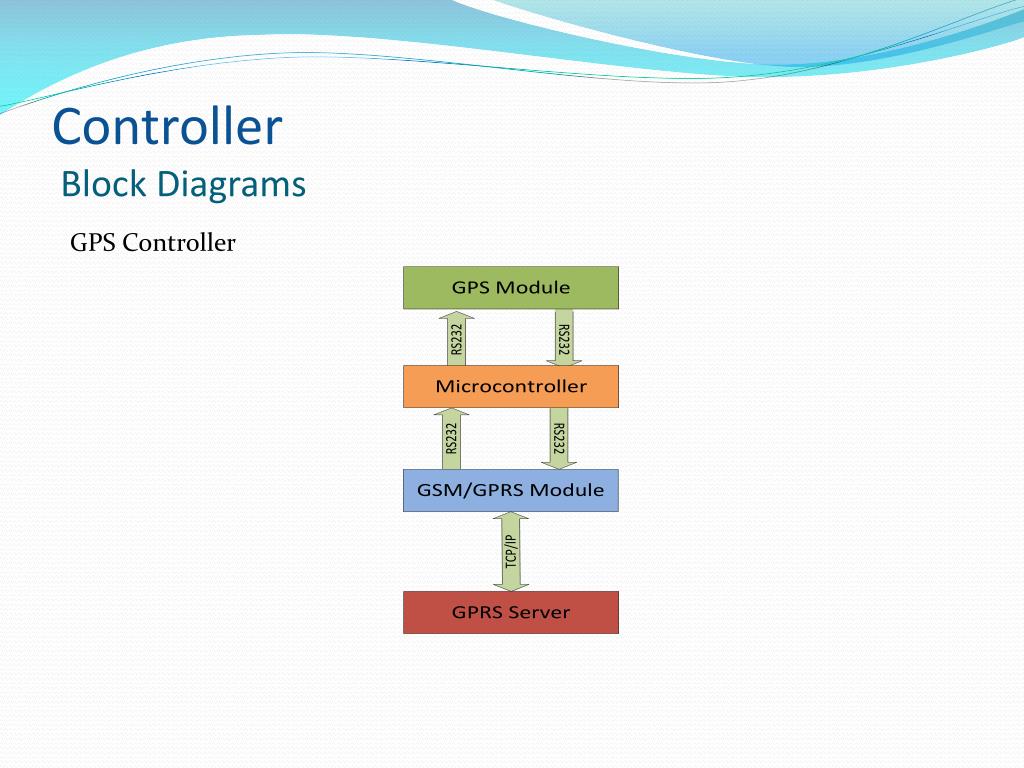 Controller
Block Diagrams

GPS Controller

GPS Module
RS232
RS232
Microcontroller
RS232
RS232
GSM/GPRS Module
TCP/IP
GPRS Server